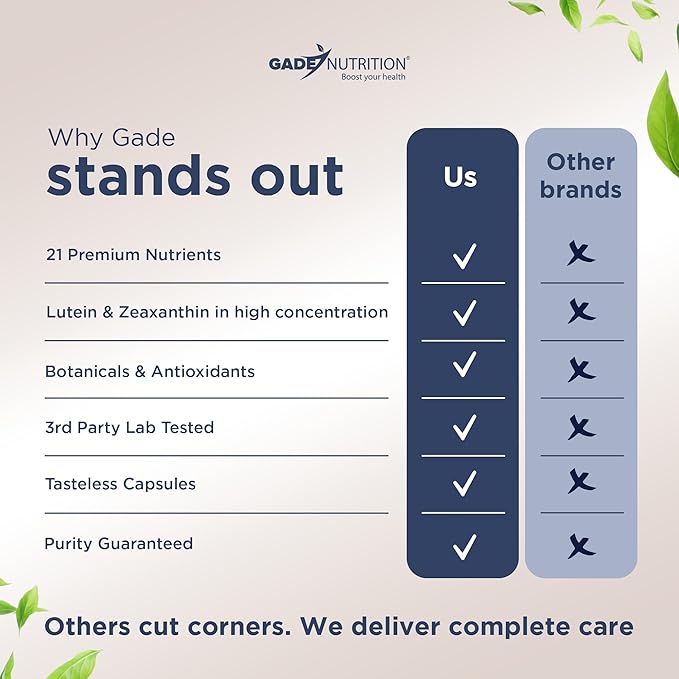 GADE NUTRITION®
Boost your health

Why Gade
stands out

| | Us | Other brands |
|---|---|---|
| 21 Premium Nutrients | ✓ | ✗ |
| Lutein & Zeaxanthin in high concentration | ✓ | ✗ |
| Botanicals & Antioxidants | ✓ | ✗ |
| 3rd Party Lab Tested | ✓ | ✗ |
| Tasteless Capsules | ✓ | ✗ |
| Purity Guaranteed | ✓ | ✗ |

Others cut corners. We deliver complete care